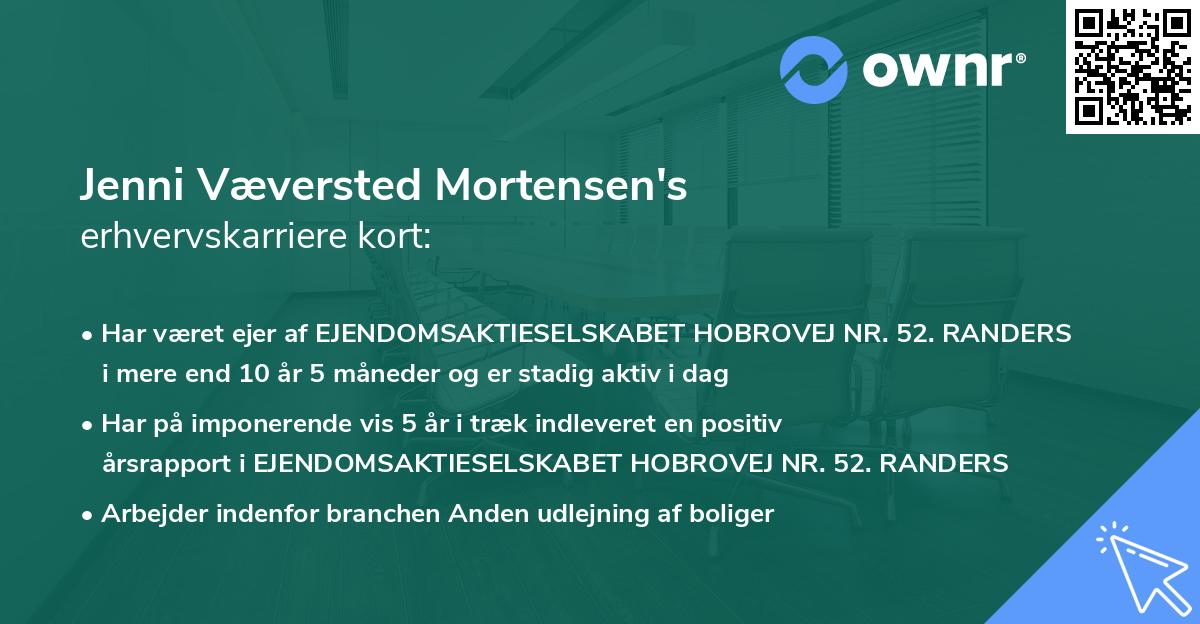 ownr®

Jenni Væversted Mortensen's
erhvervskarriere kort:

• Har været ejer af EJENDOMSAKTIESELSKABET HOBROVEJ NR. 52. RANDERS i mere end 10 år 5 måneder og er stadig aktiv i dag

• Har på imponerende vis 5 år i træk indleveret en positiv årsrapport i EJENDOMSAKTIESELSKABET HOBROVEJ NR. 52. RANDERS

• Arbejder indenfor branchen Anden udlejning af boliger